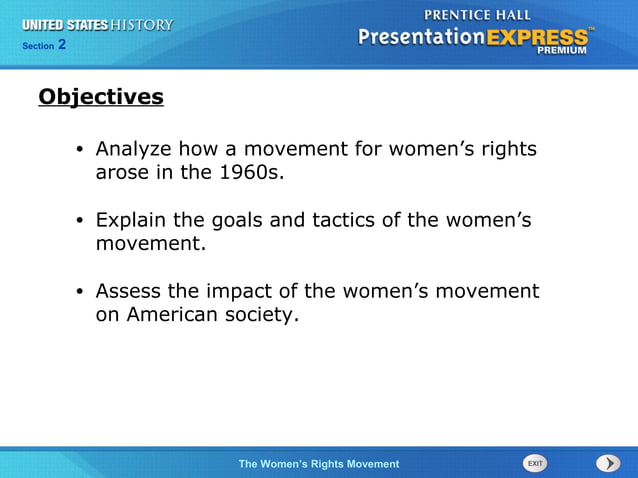 UNITED STATES HISTORY
Section 2

PRENTICE HALL
PresentationEXPRESS™
PREMIUM

Objectives

• Analyze how a movement for women's rights arose in the 1960s.

• Explain the goals and tactics of the women's movement.

• Assess the impact of the women's movement on American society.

The Women's Rights Movement

EXIT